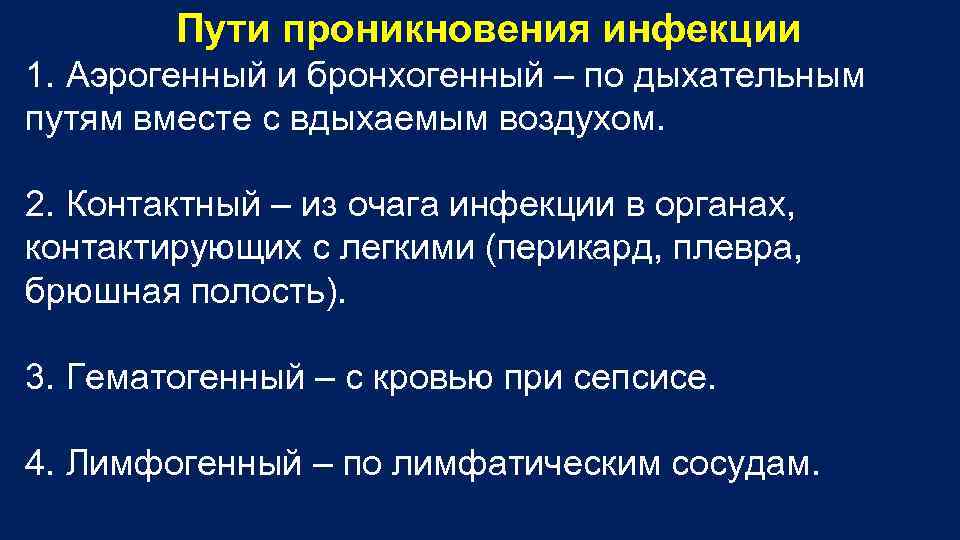 Пути проникновения инфекции

1. Аэрогенный и бронхогенный – по дыхательным путям вместе с вдыхаемым воздухом.

2. Контактный – из очага инфекции в органах, контактирующих с легкими (перикард, плевра, брюшная полость).

3. Гематогенный – с кровью при сепсисе.

4. Лимфогенный – по лимфатическим сосудам.